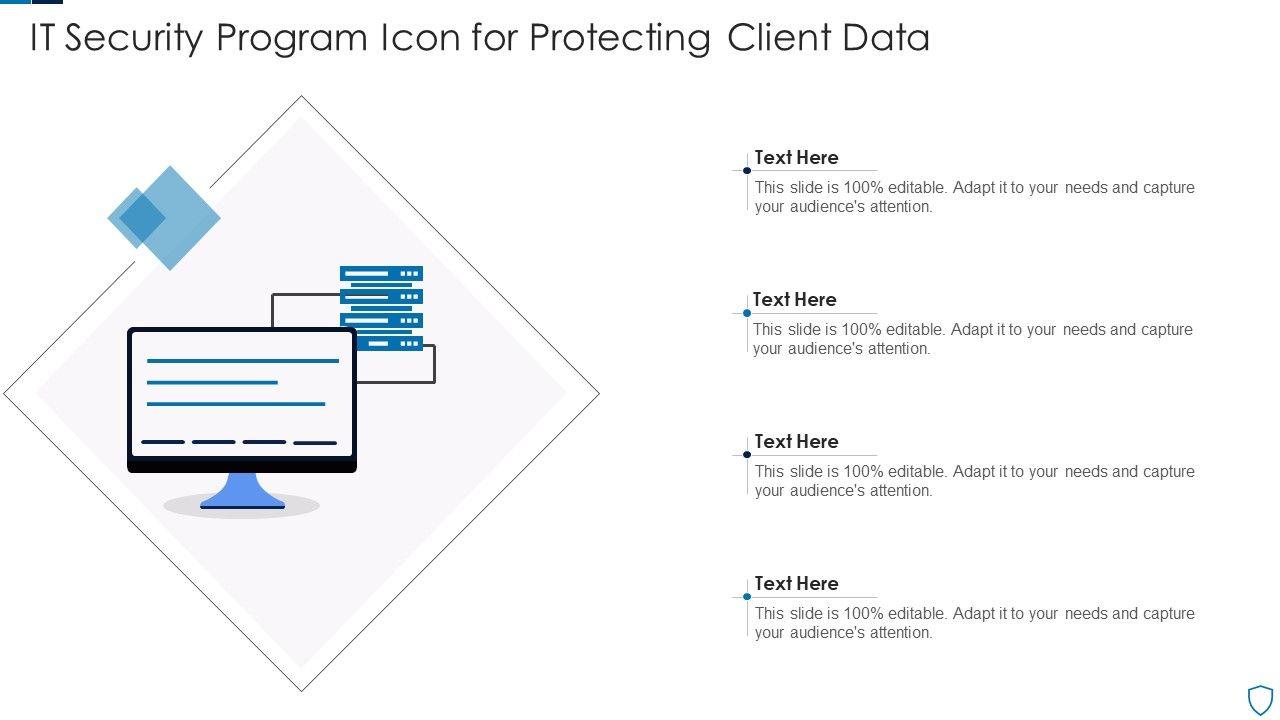 IT Security Program Icon for Protecting Client Data

Text Here

This slide is 100% editable. Adapt it to your needs and capture your audience's attention.

Text Here

This slide is 100% editable. Adapt it to your needs and capture your audience's attention.

Text Here

This slide is 100% editable. Adapt it to your needs and capture your audience's attention.

Text Here

This slide is 100% editable. Adapt it to your needs and capture your audience's attention.